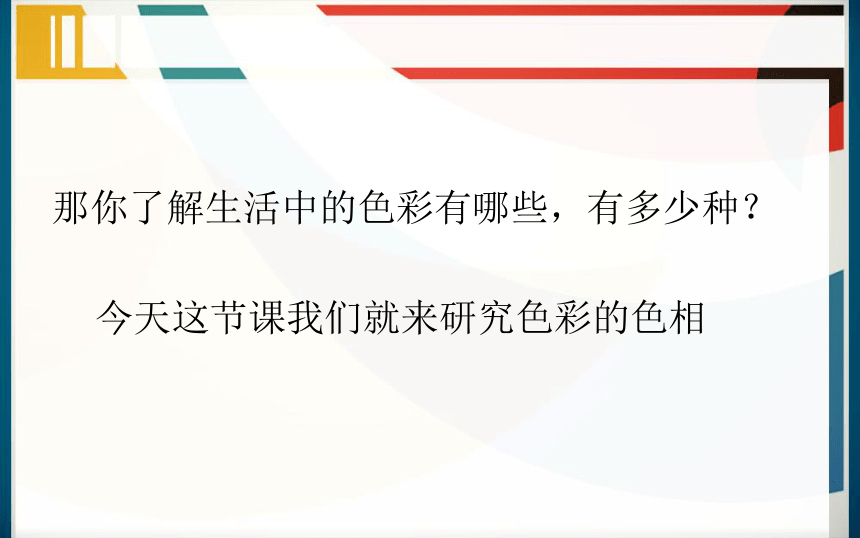 那你了解生活中的色彩有哪些，有多少种？

今天这节课我们就来研究色彩的色相